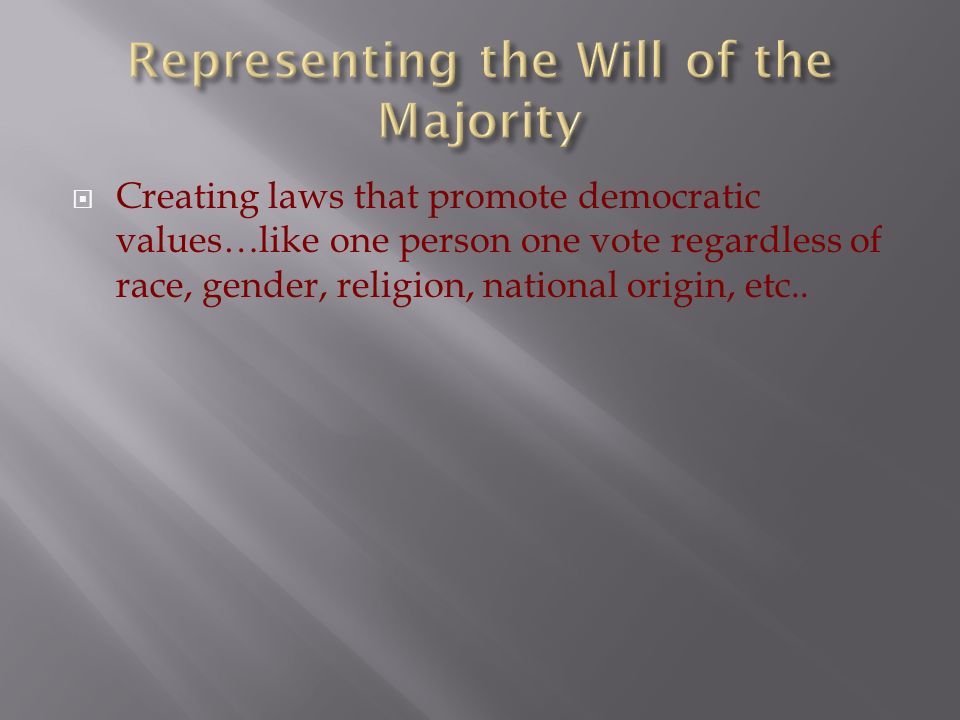 Representing the Will of the Majority

Creating laws that promote democratic values…like one person one vote regardless of race, gender, religion, national origin, etc..